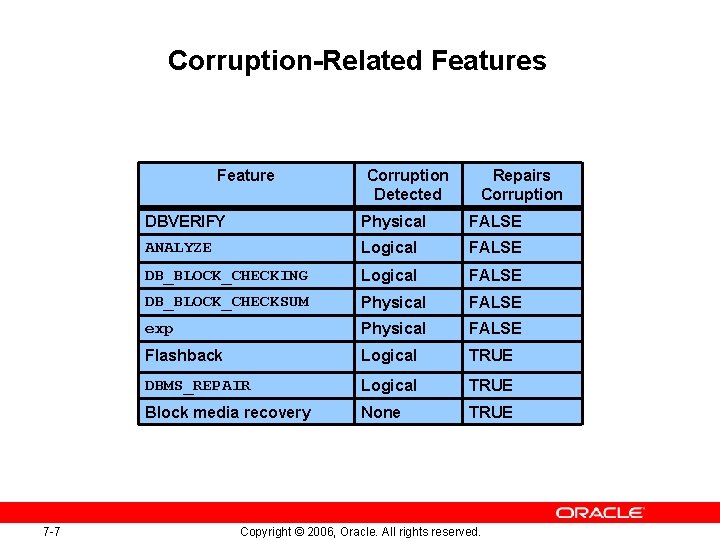 Corruption-Related Features

| Feature | Corruption Detected | Repairs Corruption |
|---|---|---|
| DBVERIFY | Physical | FALSE |
| ANALYZE | Logical | FALSE |
| DB_BLOCK_CHECKING | Logical | FALSE |
| DB_BLOCK_CHECKSUM | Physical | FALSE |
| exp | Physical | FALSE |
| Flashback | Logical | TRUE |
| DBMS_REPAIR | Logical | TRUE |
| Block media recovery | None | TRUE |

ORACLE

7-7

Copyright © 2006, Oracle. All rights reserved.